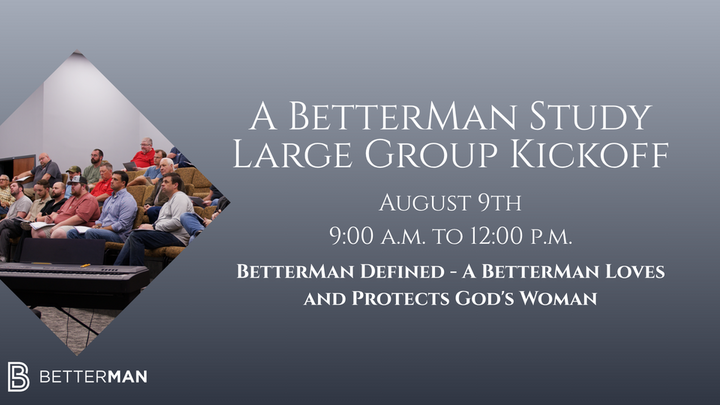 A BetterMan Study
Large Group Kickoff

August 9th
9:00 a.m. to 12:00 p.m.

BetterMan Defined - A BetterMan Loves and Protects God's Woman

BETTERMAN